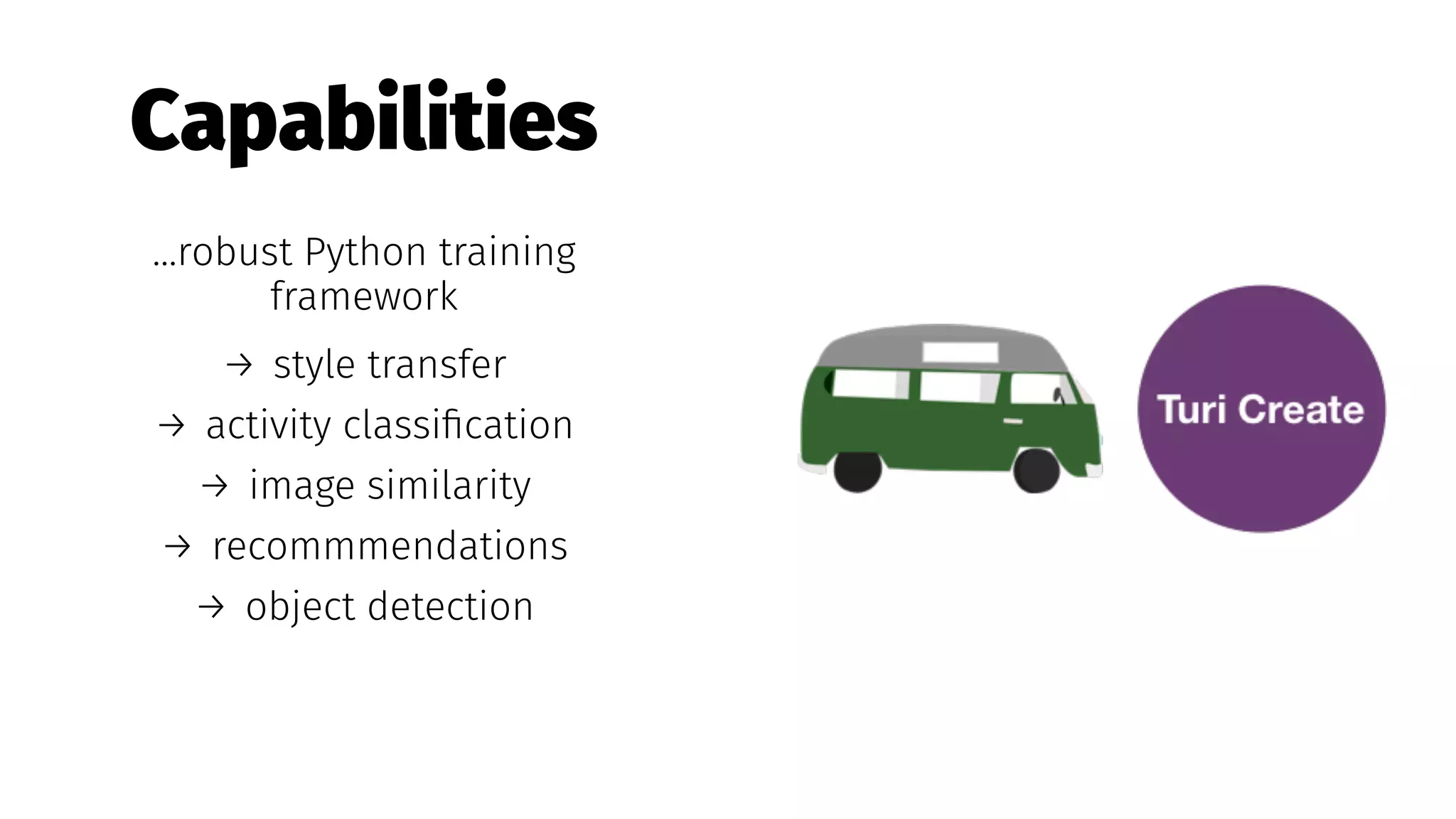 Capabilities

…robust Python training framework

→ style transfer

→ activity classification

→ image similarity

→ recommmendations

→ object detection

Turi Create